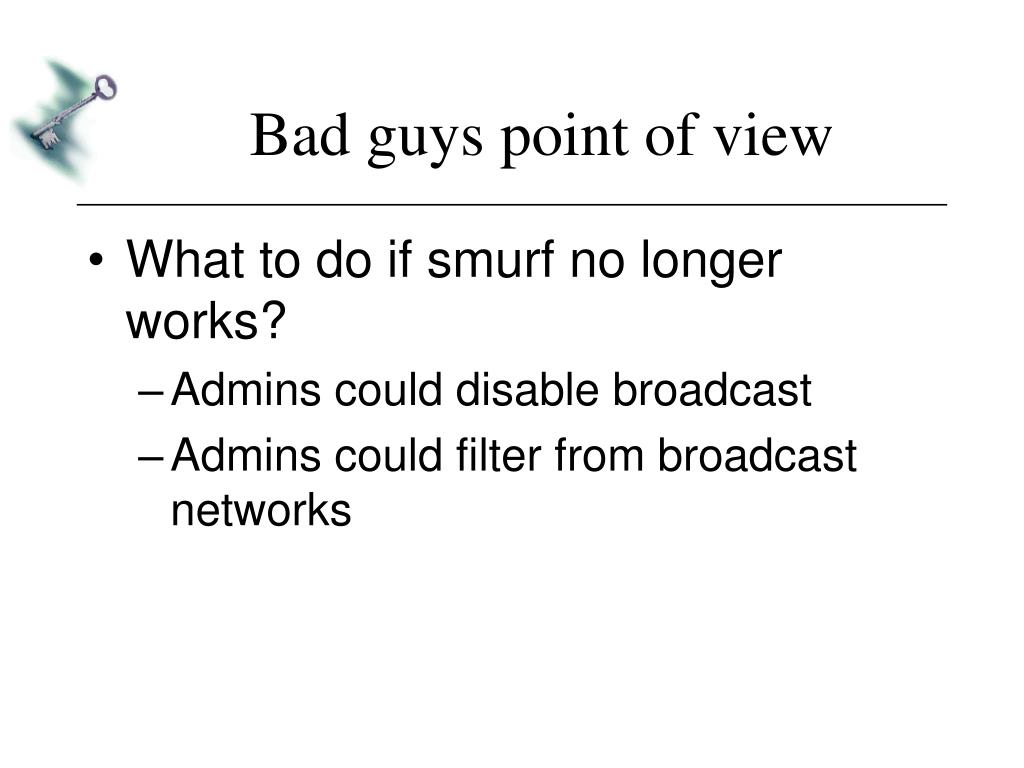 Bad guys point of view

• What to do if smurf no longer works?
– Admins could disable broadcast
– Admins could filter from broadcast networks